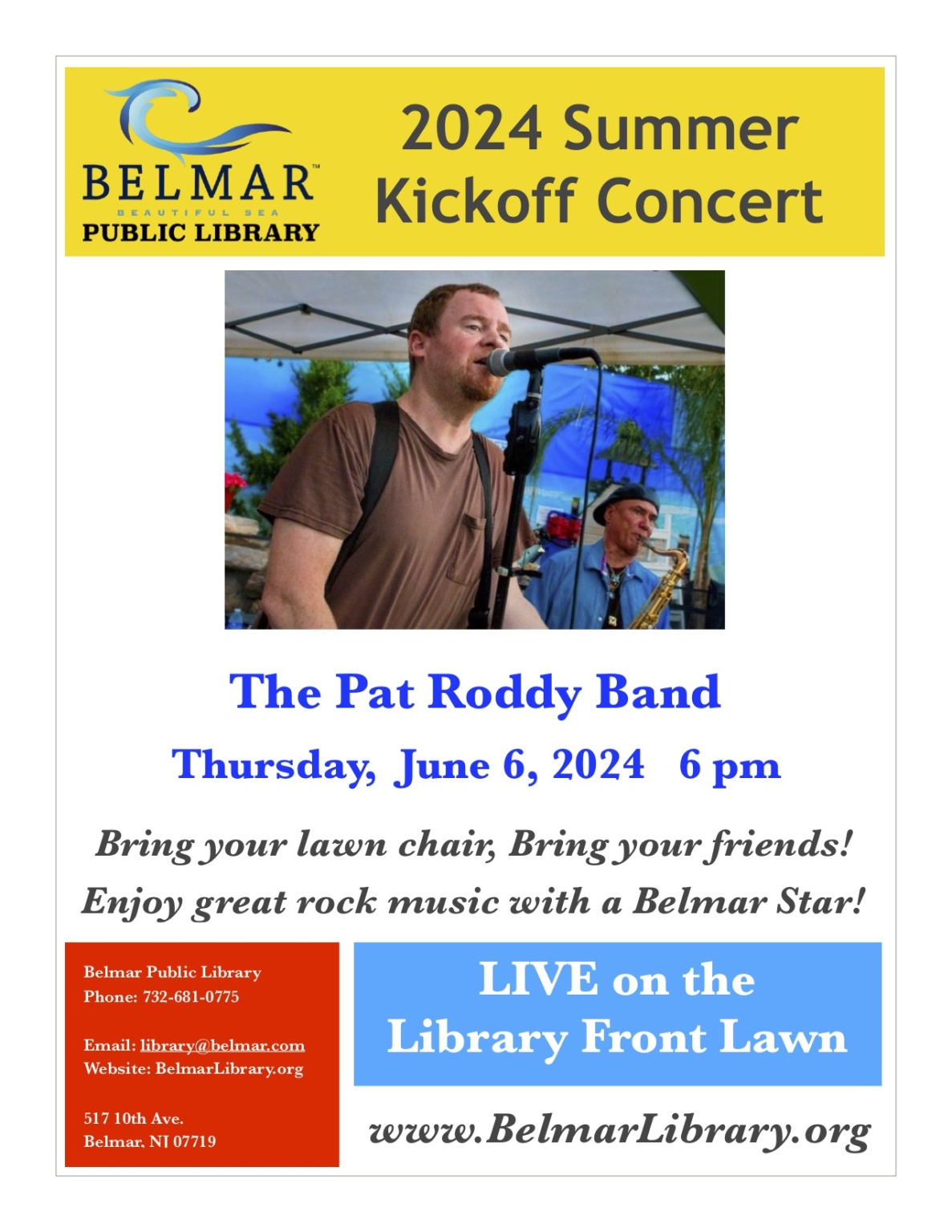 BELMAR™
BEAUTIFUL SEA
PUBLIC LIBRARY

2024 Summer Kickoff Concert

The Pat Roddy Band

Thursday, June 6, 2024 6 pm

Bring your lawn chair, Bring your friends!
Enjoy great rock music with a Belmar Star!

Belmar Public Library
Phone: 732-681-0775

Email: library@belmar.com
Website: BelmarLibrary.org

517 10th Ave.
Belmar, NJ 07719

LIVE on the Library Front Lawn

www.BelmarLibrary.org